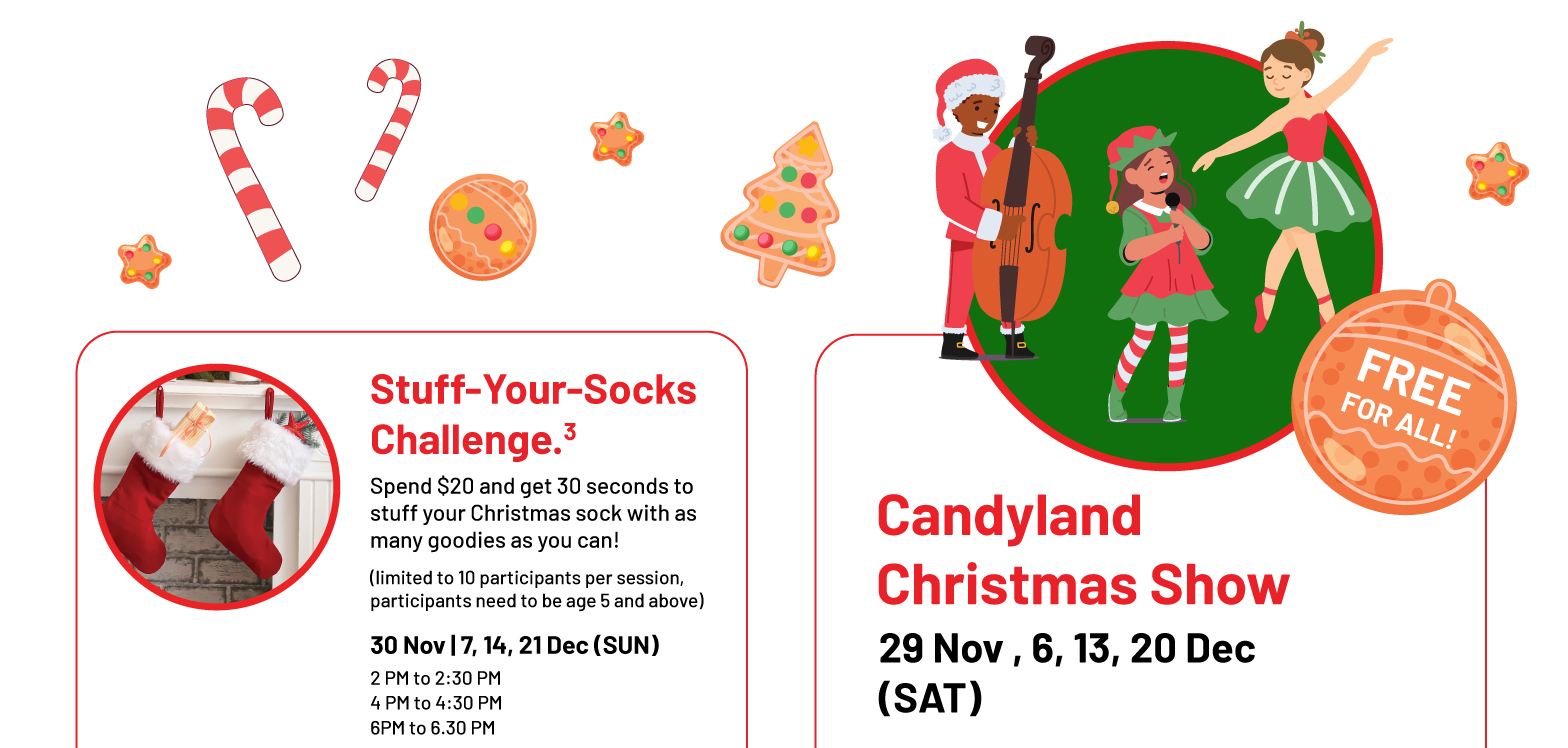 Stuff-Your-Socks Challenge.$^3$

Spend $20 and get 30 seconds to stuff your Christmas sock with as many goodies as you can!

(limited to 10 participants per session, participants need to be age 5 and above)

30 Nov | 7, 14, 21 Dec (SUN)

2 PM to 2:30 PM
4 PM to 4:30 PM
6PM to 6.30 PM

FREE FOR ALL!

Candyland Christmas Show

29 Nov , 6, 13, 20 Dec (SAT)